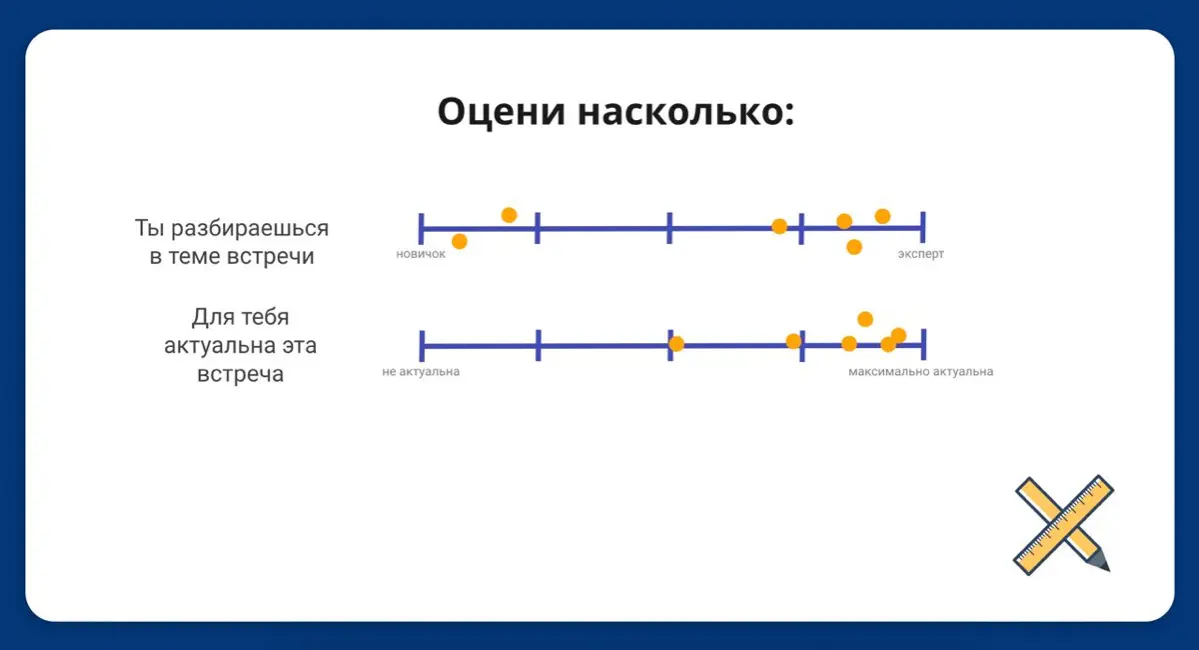 Оцени насколько:

Ты разбираешься в теме встречи

новичок

эксперт

Для тебя актуальна эта встреча

не актуальна

максимально актуальна